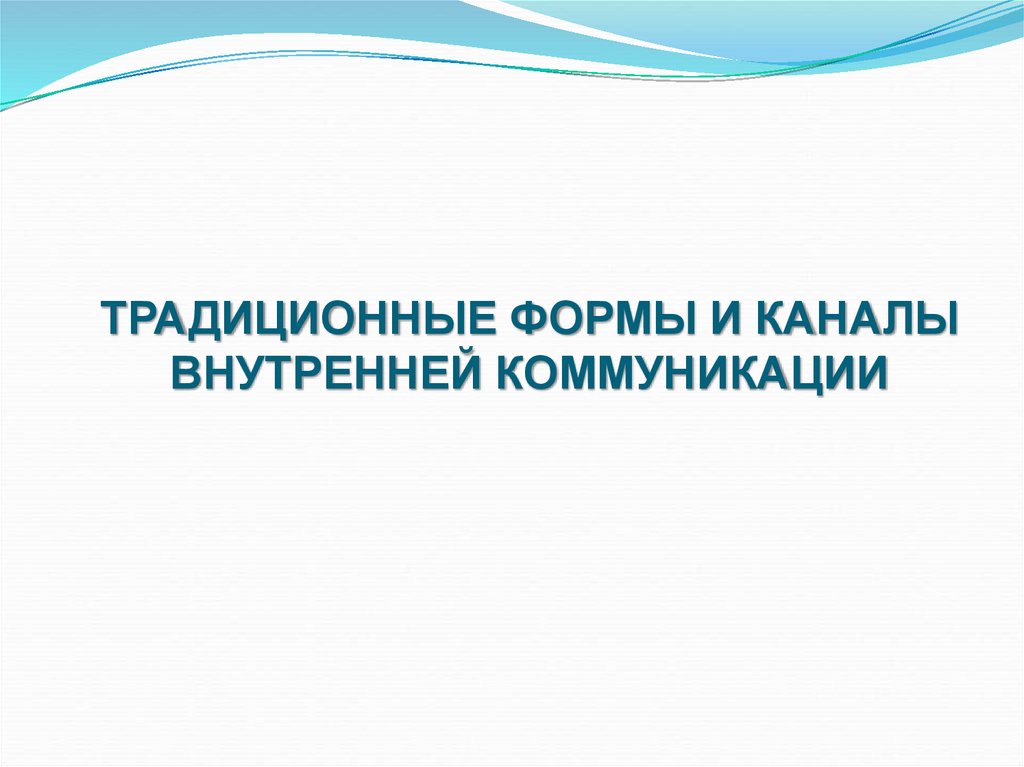 ТРАДИЦИОННЫЕ ФОРМЫ И КАНАЛЫ ВНУТРЕННЕЙ КОММУНИКАЦИИ